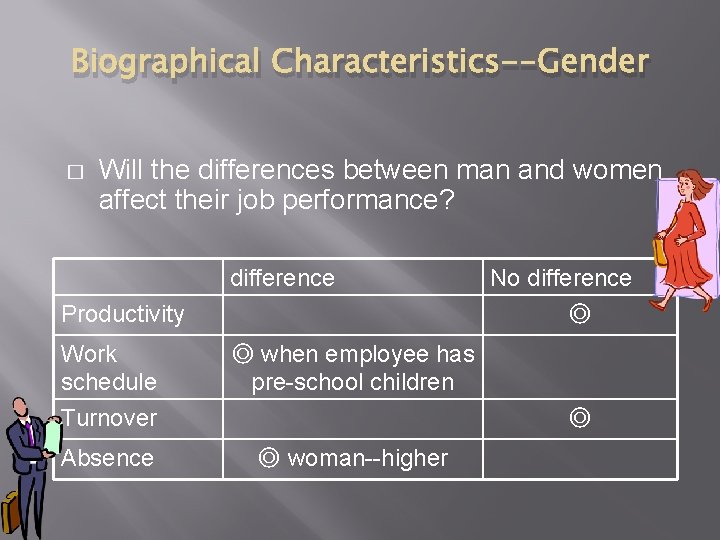 Biographical Characteristics--Gender

□ Will the differences between man and women affect their job performance?

| | difference | No difference |
|---|---|---|
| Productivity | | ◎ |
| Work schedule | ◎ when employee has pre-school children | |
| Turnover | | ◎ |
| Absence | ◎ woman--higher | |